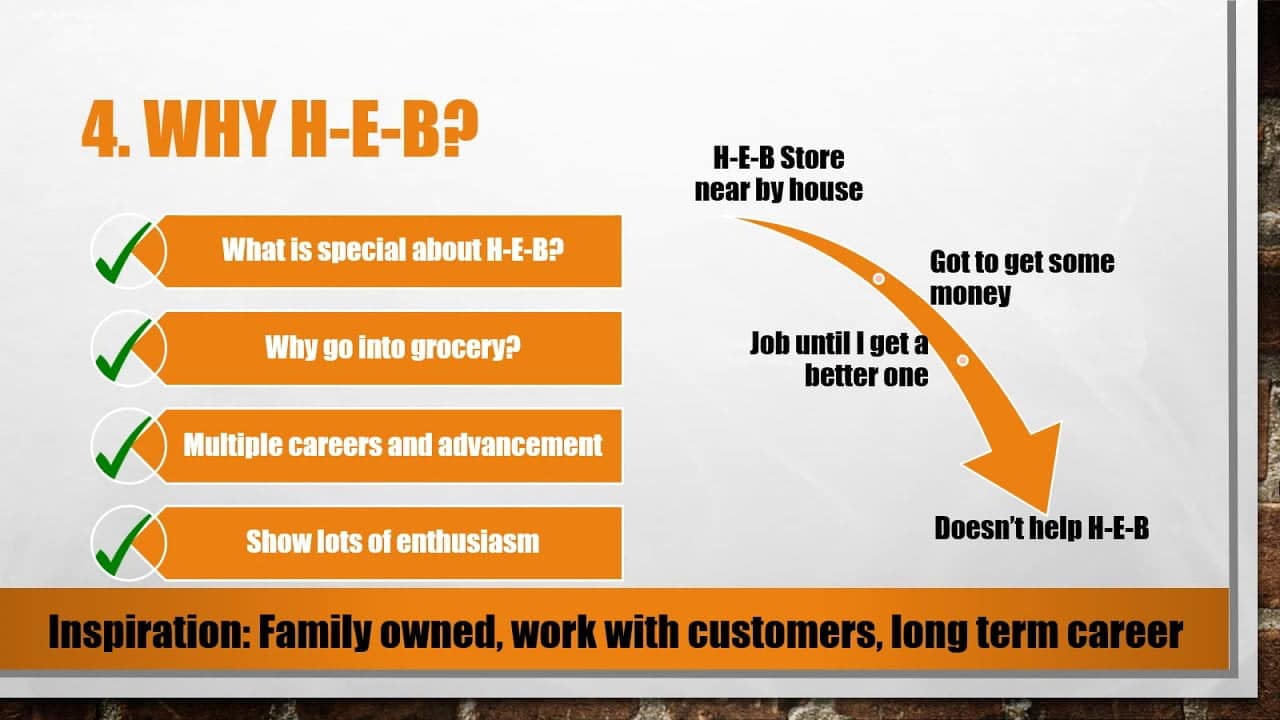 4. WHY H-E-B?

What is special about H-E-B?

Why go into grocery?

Multiple careers and advancement

Show lots of enthusiasm

H-E-B Store near by house

Got to get some money

Job until I get a better one

Doesn't help H-E-B

Inspiration: Family owned, work with customers, long term career